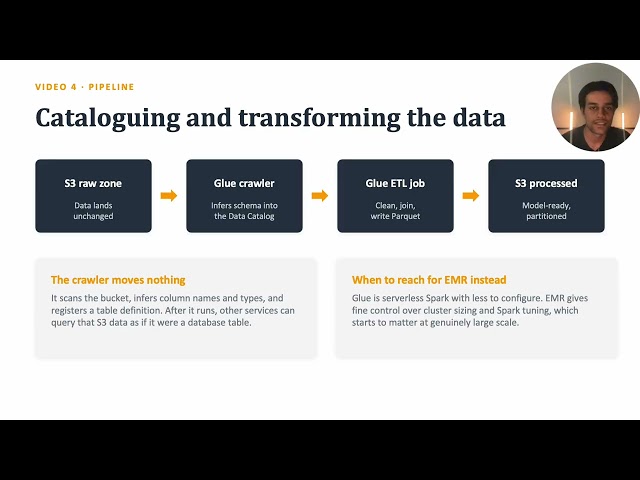 VIDEO 4 · PIPELINE

Cataloguing and transforming the data

S3 raw zone
Data lands unchanged

Glue crawler
Infers schema into the Data Catalog

Glue ETL job
Clean, join, write Parquet

S3 processed
Model-ready, partitioned

The crawler moves nothing
It scans the bucket, infers column names and types, and registers a table definition. After it runs, other services can query that S3 data as if it were a database table.

When to reach for EMR instead
Glue is serverless Spark with less to configure. EMR gives fine control over cluster sizing and Spark tuning, which starts to matter at genuinely large scale.